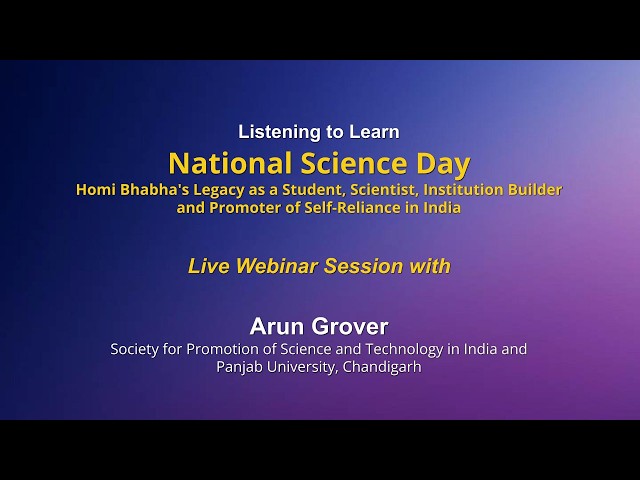 Listening to Learn

National Science Day

Homi Bhabha's Legacy as a Student, Scientist, Institution Builder and Promoter of Self-Reliance in India

Live Webinar Session with

Arun Grover

Society for Promotion of Science and Technology in India and Panjab University, Chandigarh